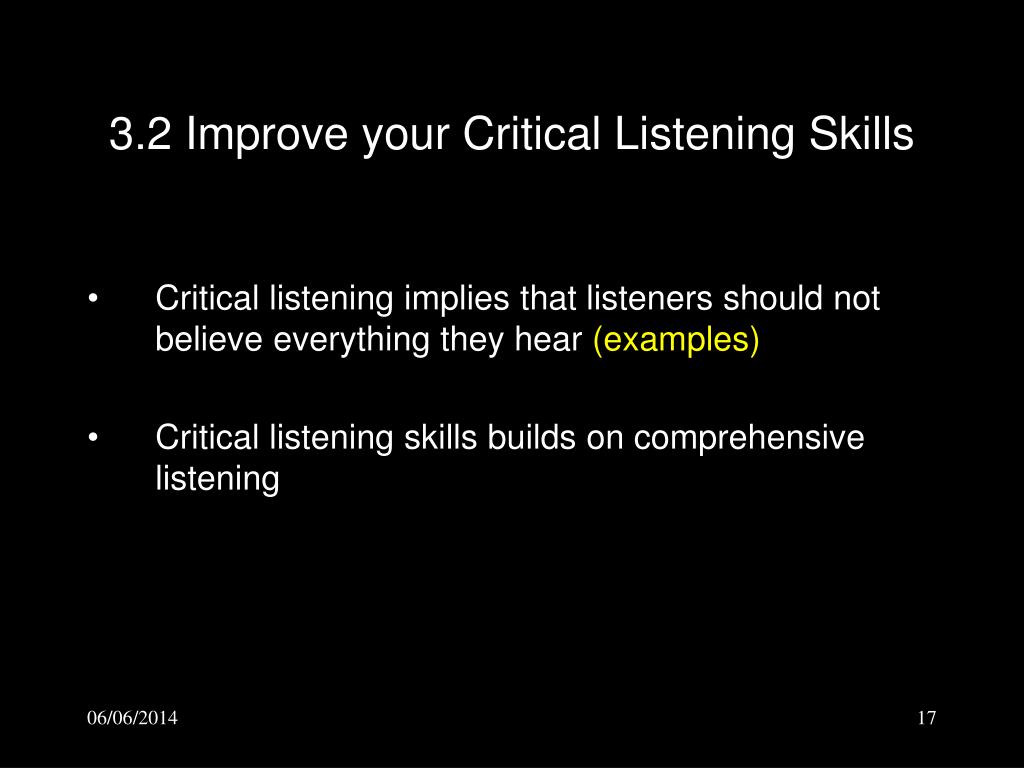 3.2 Improve your Critical Listening Skills

• Critical listening implies that listeners should not believe everything they hear (examples)

• Critical listening skills builds on comprehensive listening

06/06/2014

17